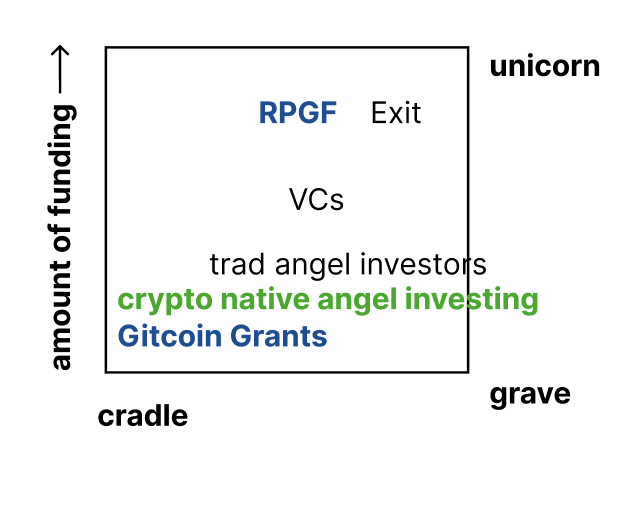 amount of funding ⟶

unicorn

RPGF Exit

VCs

trad angel investors

crypto native angel investing

Gitcoin Grants

grave

cradle